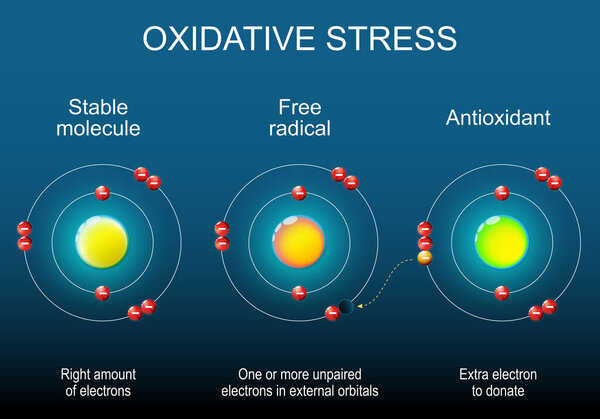 OXIDATIVE STRESS

Stable molecule

Free radical

Antioxidant

Right amount of electrons

One or more unpaired electrons in external orbitals

Extra electron to donate